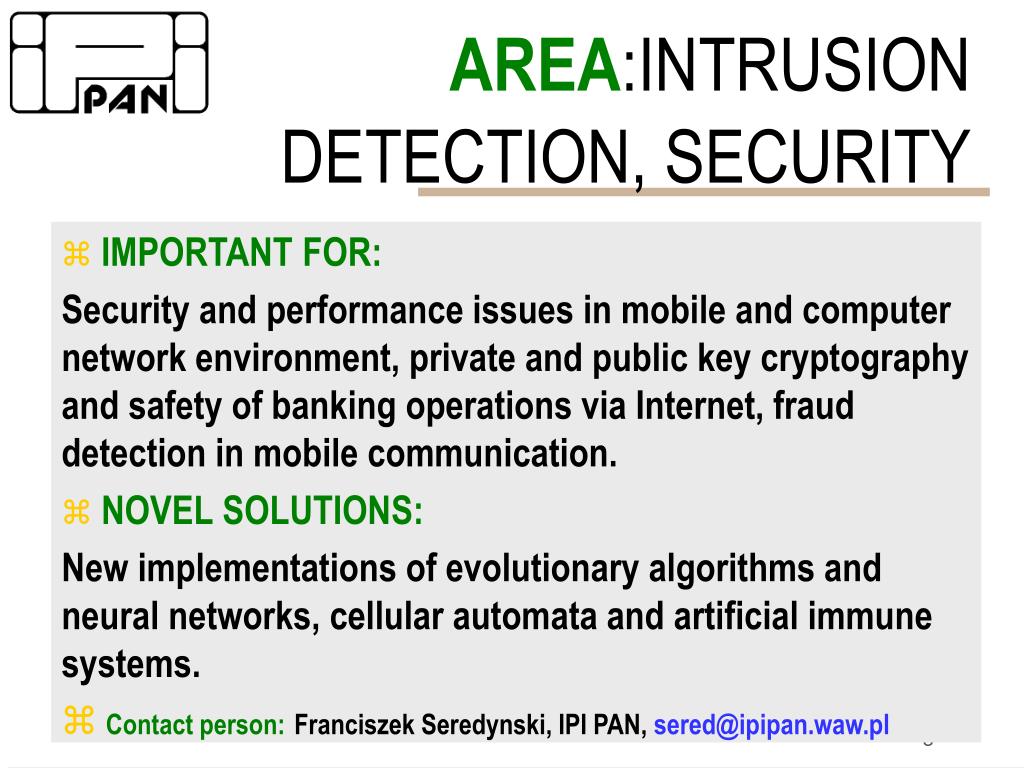 PAN

AREA:INTRUSION DETECTION, SECURITY

⌘ IMPORTANT FOR:

Security and performance issues in mobile and computer network environment, private and public key cryptography and safety of banking operations via Internet, fraud detection in mobile communication.

⌘ NOVEL SOLUTIONS:

New implementations of evolutionary algorithms and neural networks, cellular automata and artificial immune systems.

⌘ Contact person: Franciszek Seredynski, IPI PAN, sered@ipipan.waw.pl